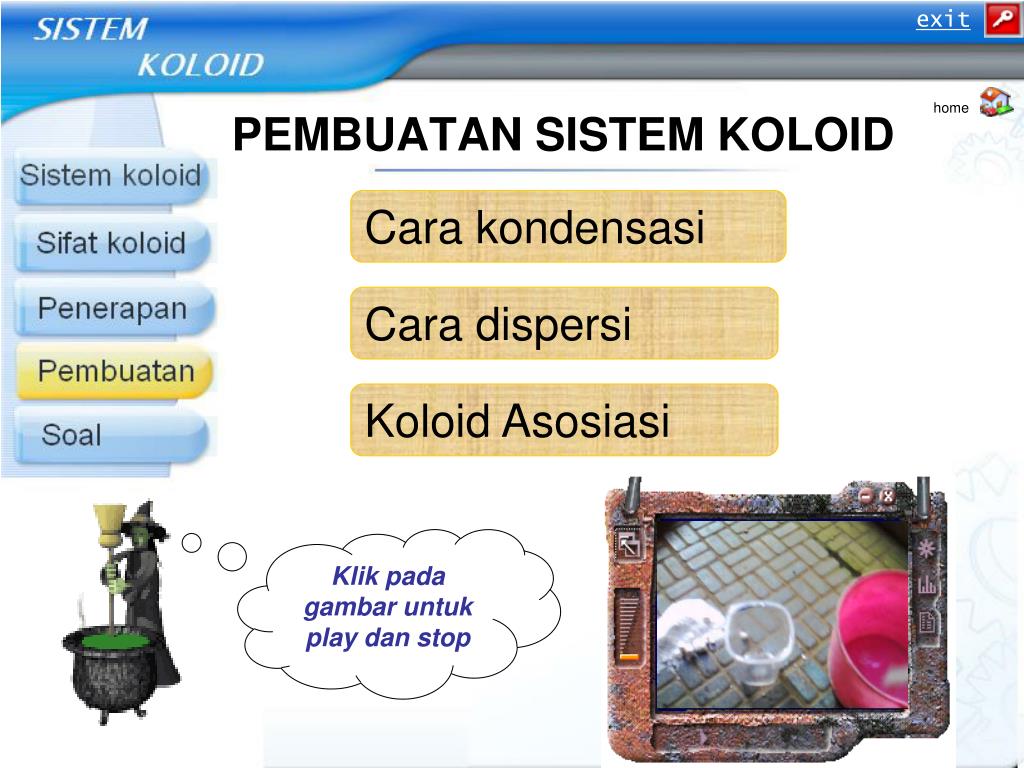 SISTEM KOLOID

exit

home

PEMBUATAN SISTEM KOLOID

Sistem koloid

Sifat koloid

Penerapan

Pembuatan

Soal

Cara kondensasi

Cara dispersi

Koloid Asosiasi

Klik pada gambar untuk play dan stop